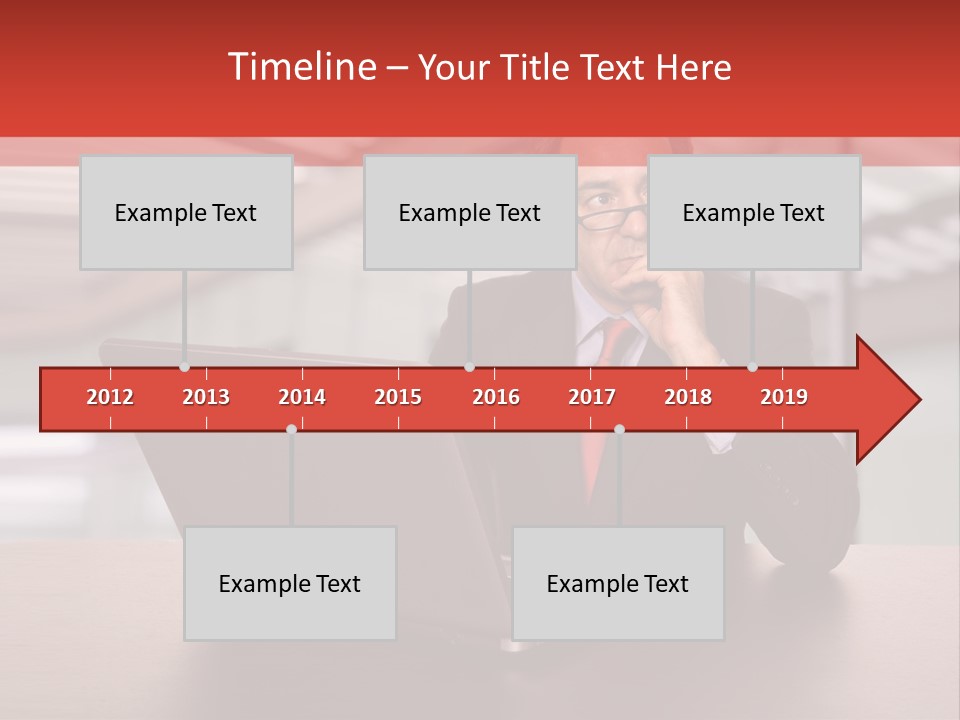 Timeline – Your Title Text Here

Example Text

Example Text

Example Text

2012 2013 2014 2015 2016 2017 2018 2019

Example Text

Example Text